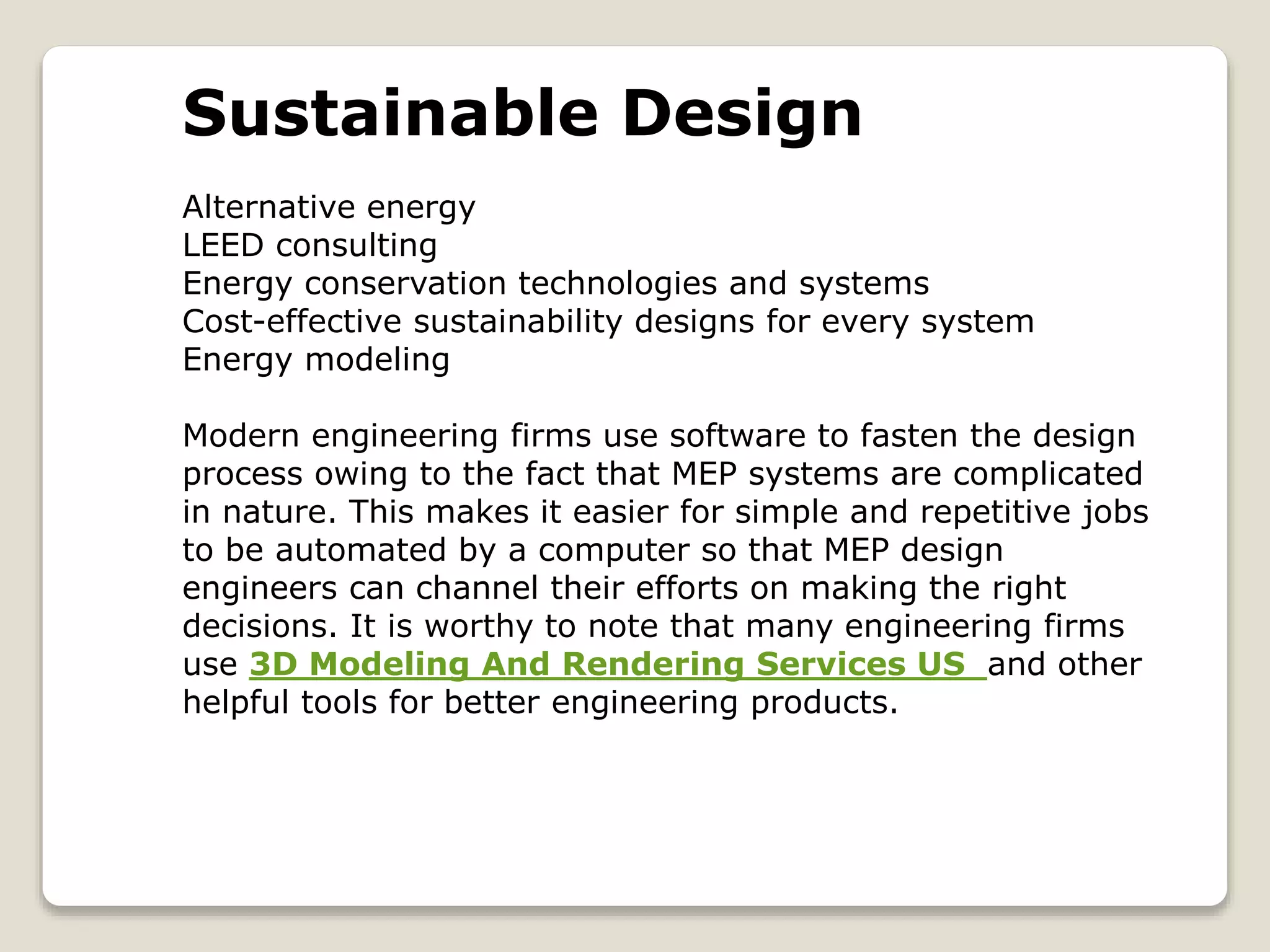 Sustainable Design

Alternative energy
LEED consulting
Energy conservation technologies and systems
Cost-effective sustainability designs for every system
Energy modeling

Modern engineering firms use software to fasten the design process owing to the fact that MEP systems are complicated in nature. This makes it easier for simple and repetitive jobs to be automated by a computer so that MEP design engineers can channel their efforts on making the right decisions. It is worthy to note that many engineering firms use 3D Modeling And Rendering Services US and other helpful tools for better engineering products.